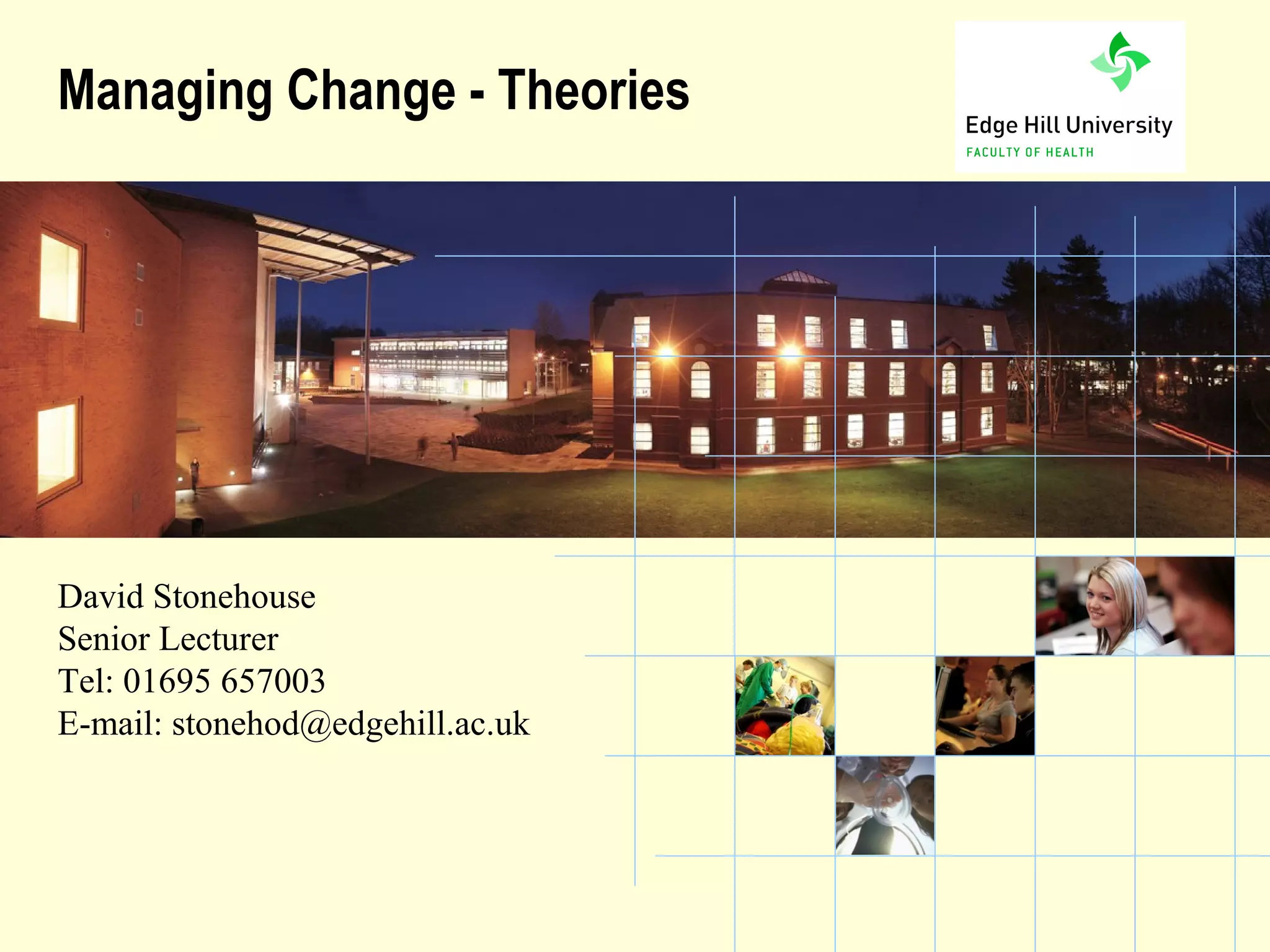 Managing Change - Theories

Edge Hill University
FACULTY OF HEALTH

David Stonehouse
Senior Lecturer
Tel: 01695 657003
E-mail: stonehod@edgehill.ac.uk